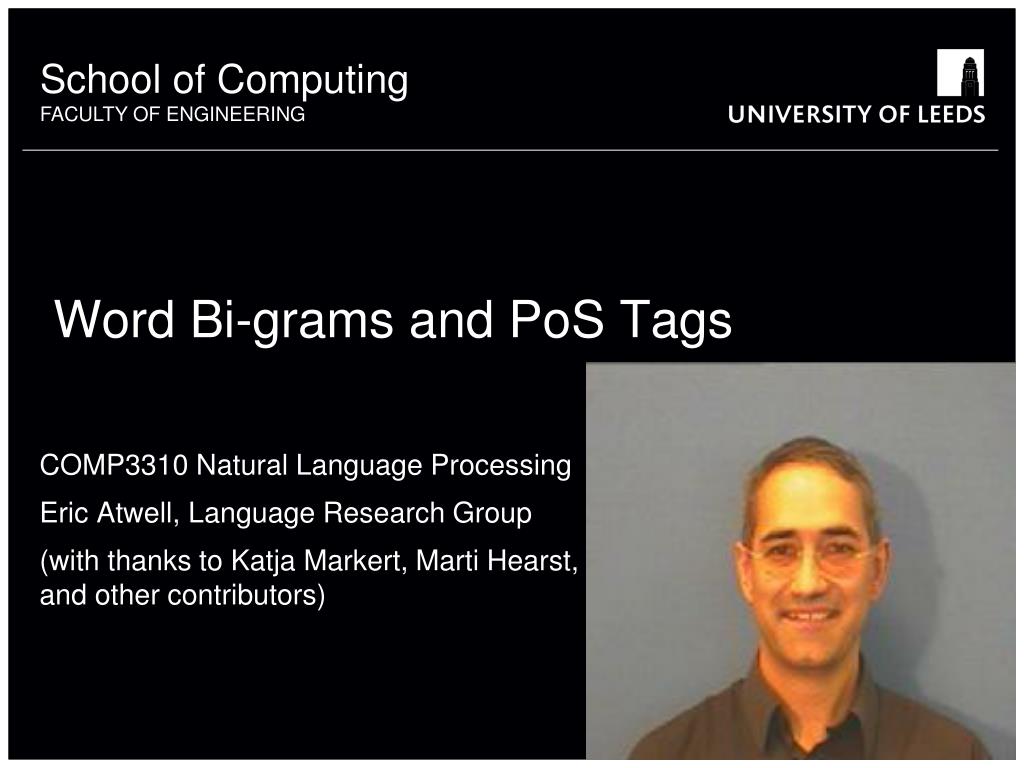 School of Computing
FACULTY OF ENGINEERING

UNIVERSITY OF LEEDS

Word Bi-grams and PoS Tags

COMP3310 Natural Language Processing

Eric Atwell, Language Research Group

(with thanks to Katja Markert, Marti Hearst, and other contributors)